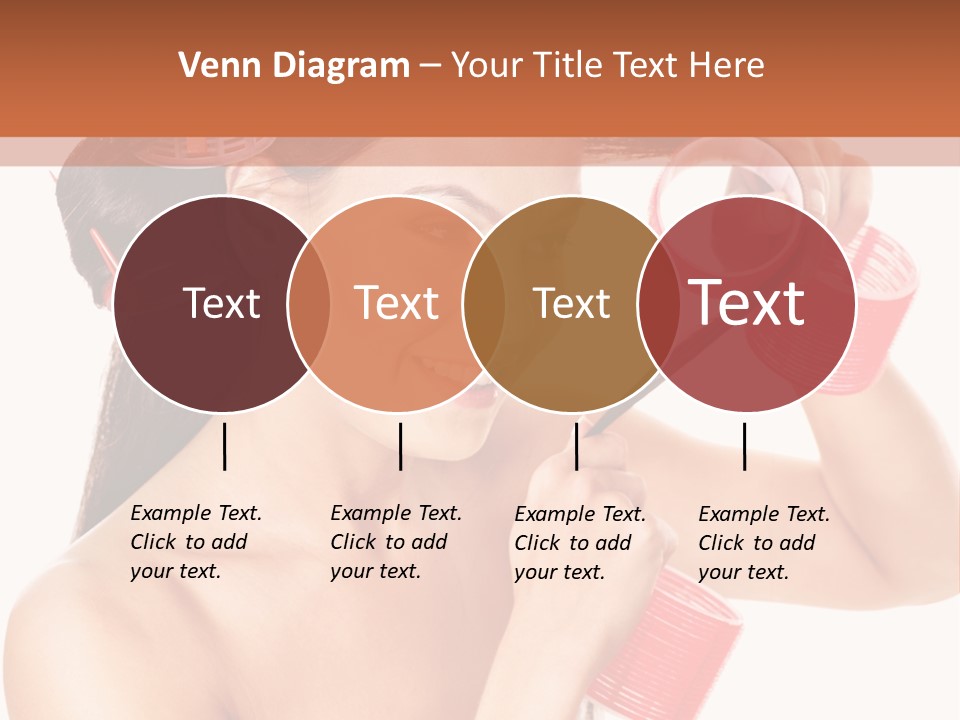 Venn Diagram – Your Title Text Here

Text

Text

Text

Text

Example Text. Click to add your text.

Example Text. Click to add your text.

Example Text. Click to add your text.

Example Text. Click to add your text.